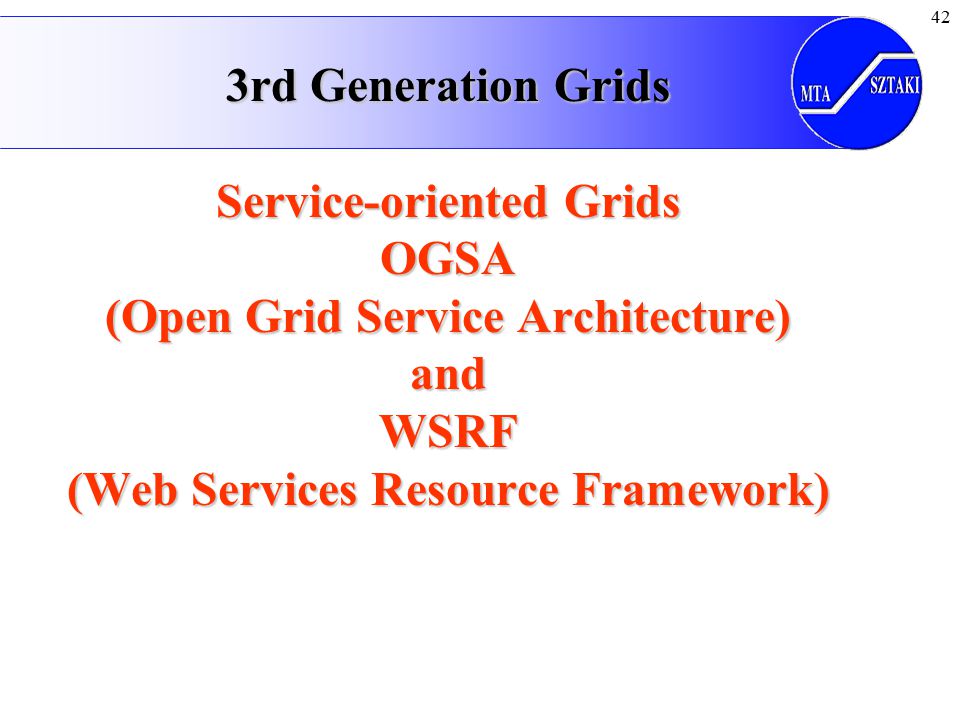 42

3rd Generation Grids

MTA SZTAKI

Service-oriented Grids
OGSA
(Open Grid Service Architecture)
and
WSRF
(Web Services Resource Framework)